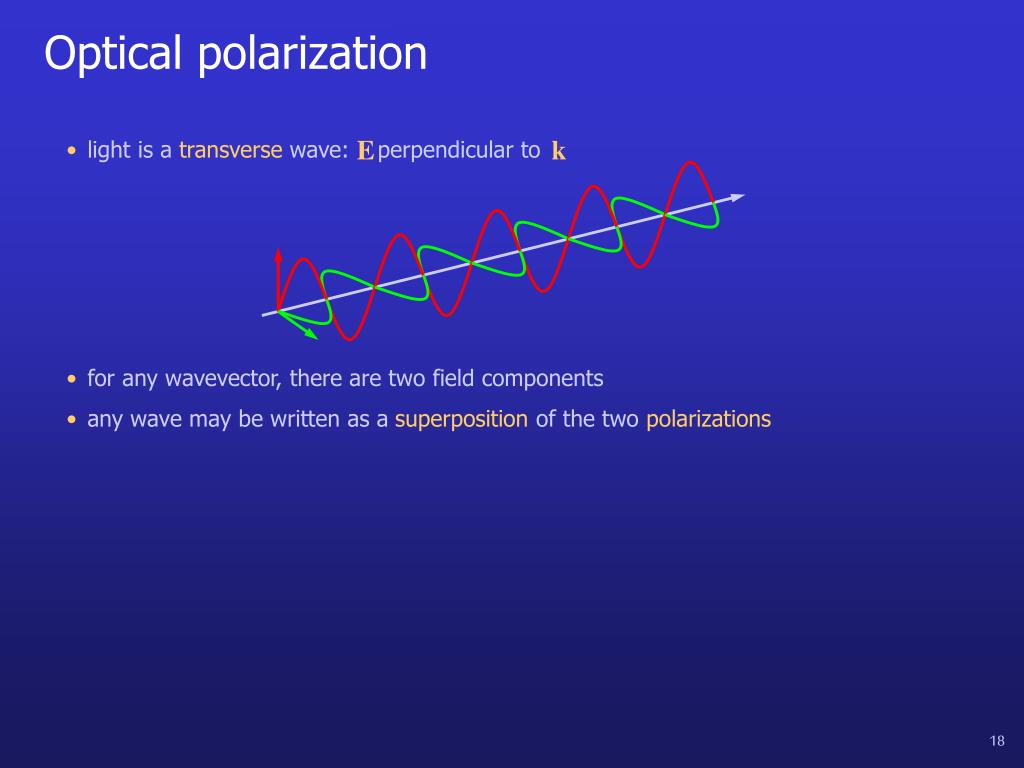 Optical polarization

• light is a transverse wave: $\mathbf{E}$ perpendicular to $\mathbf{k}$

• for any wavevector, there are two field components

• any wave may be written as a superposition of the two polarizations

18